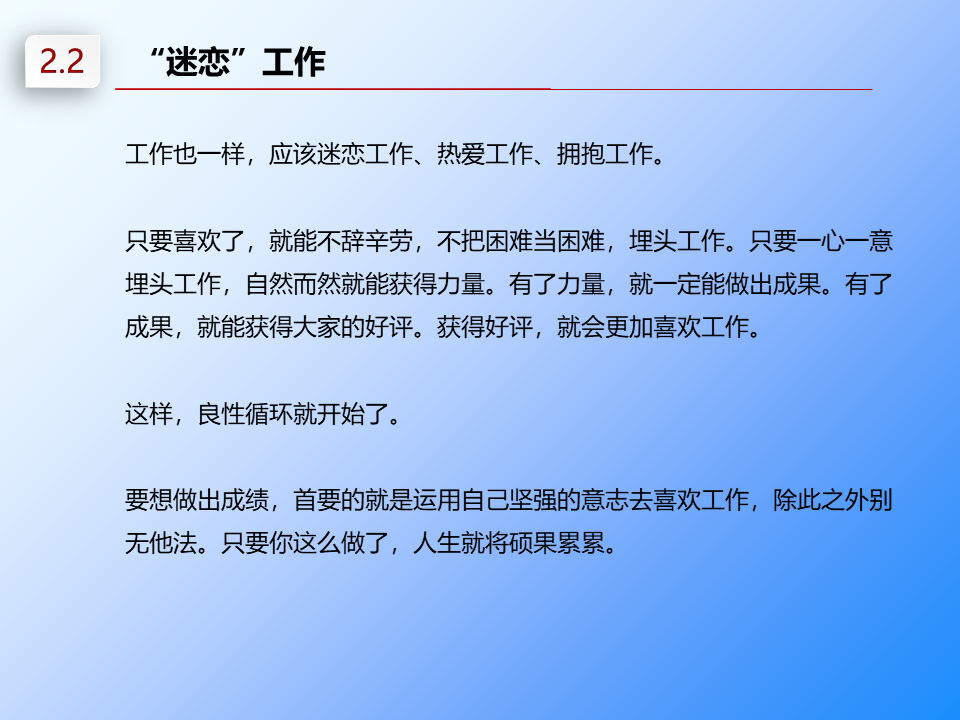 2.2 “迷恋”工作

工作也一样，应该迷恋工作、热爱工作、拥抱工作。

只要喜欢了，就能不辞辛劳，不把困难当困难，埋头工作。只要一心一意埋头工作，自然而然就能获得力量。有了力量，就一定能做出成果。有了成果，就能获得大家的好评。获得好评，就会更加喜欢工作。

这样，良性循环就开始了。

要想做出成绩，首要的就是运用自己坚强的意志去喜欢工作，除此之外别无他法。只要你这么做了，人生就将硕果累累。